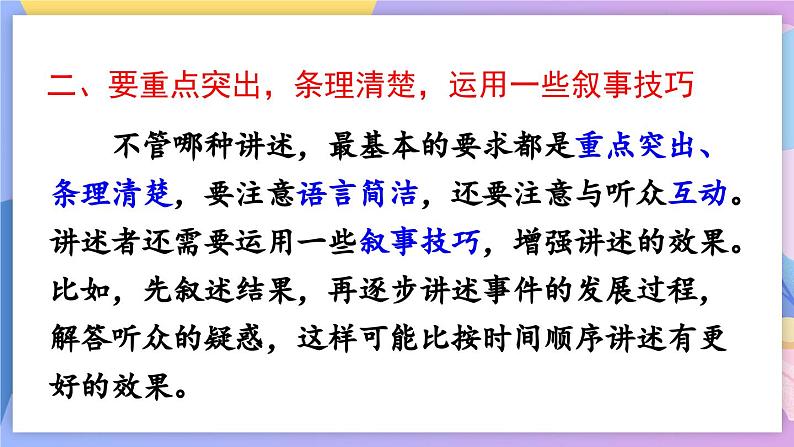 二、要重点突出，条理清楚，运用一些叙事技巧

不管哪种讲述，最基本的要求都是重点突出、条理清楚，要注意语言简洁，还要注意与听众互动。讲述者还需要运用一些叙事技巧，增强讲述的效果。比如，先叙述结果，再逐步讲述事件的发展过程，解答听众的疑惑，这样可能比按时间顺序讲述有更好的效果。